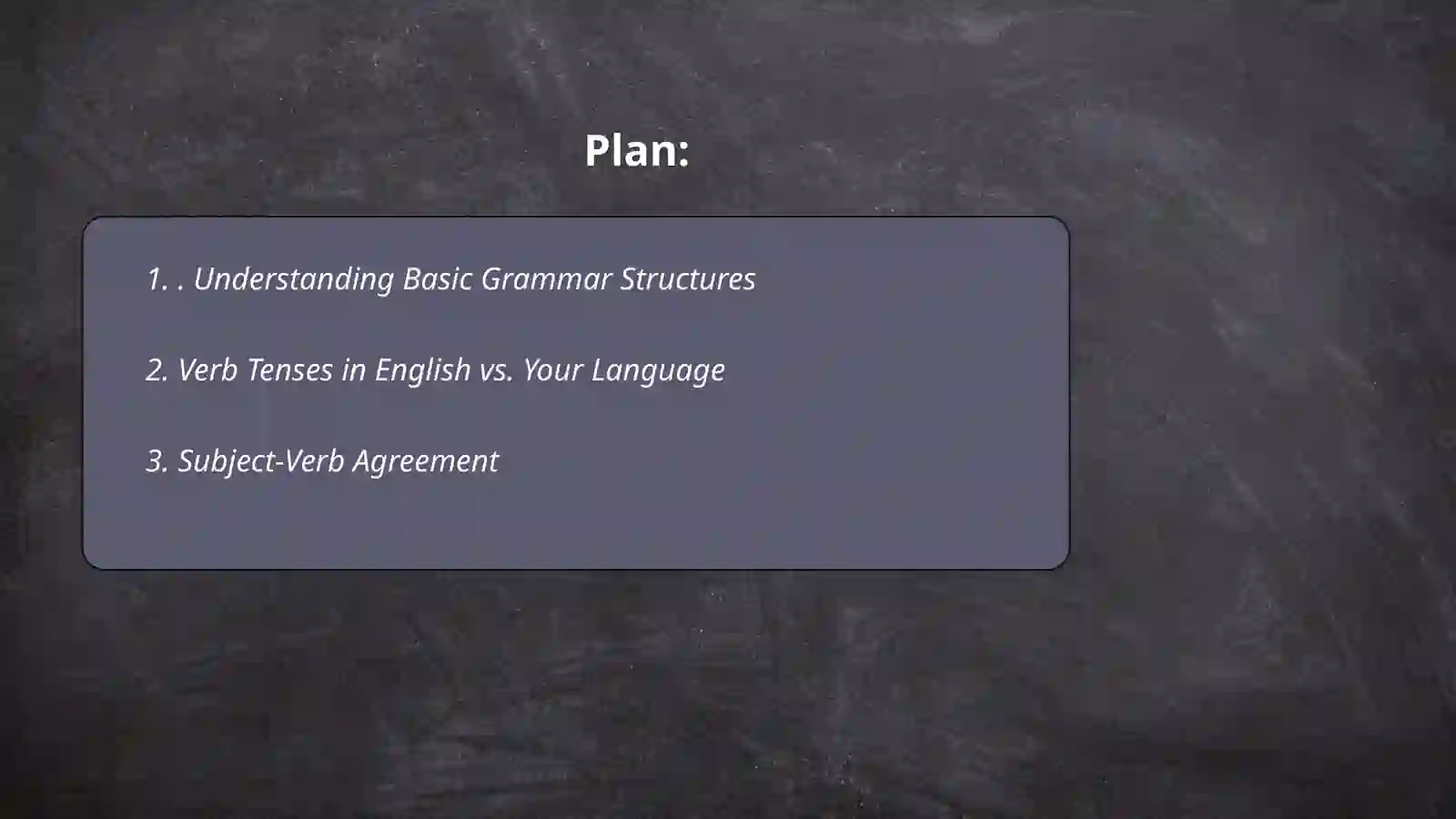 Plan:

1. . Understanding Basic Grammar Structures

2. Verb Tenses in English vs. Your Language

3. Subject-Verb Agreement